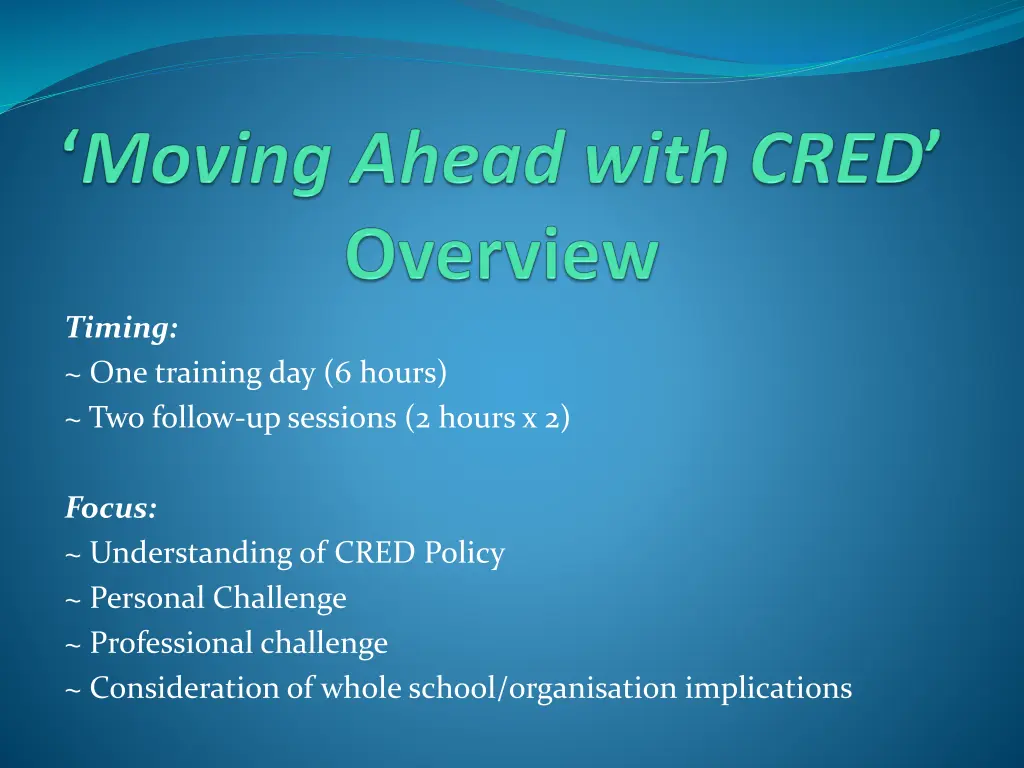 ‘Moving Ahead with CRED’ Overview

Timing:
~ One training day (6 hours)
~ Two follow-up sessions (2 hours x 2)

Focus:
~ Understanding of CRED Policy
~ Personal Challenge
~ Professional challenge
~ Consideration of whole school/organisation implications